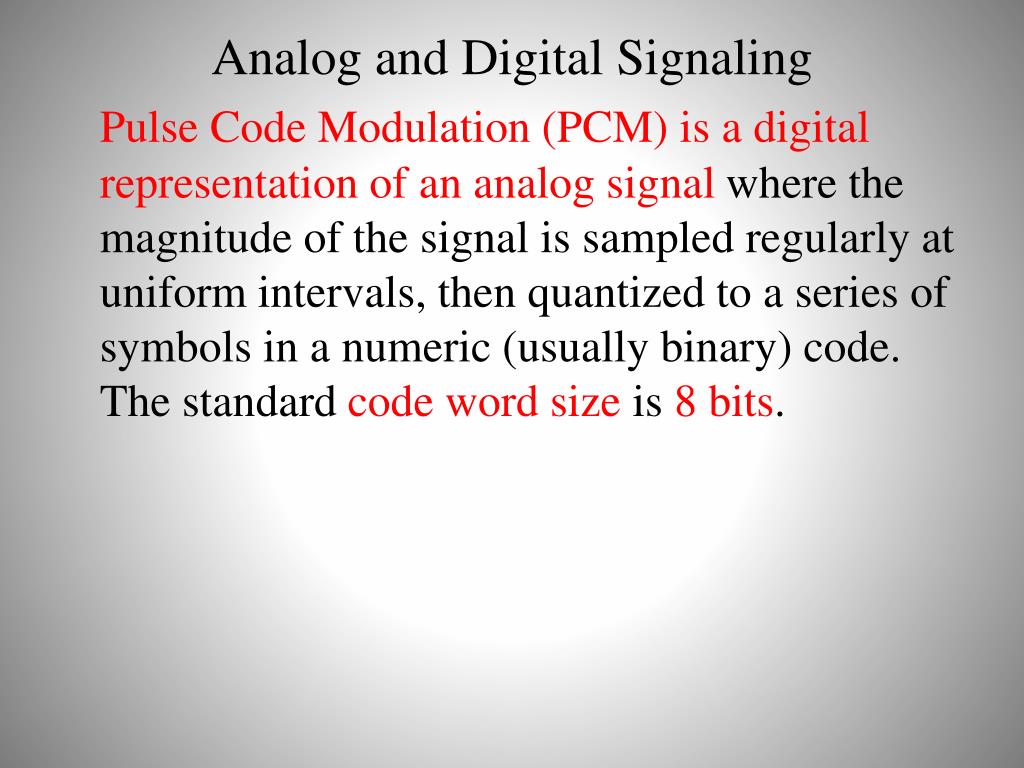 Analog and Digital Signaling

Pulse Code Modulation (PCM) is a digital representation of an analog signal where the magnitude of the signal is sampled regularly at uniform intervals, then quantized to a series of symbols in a numeric (usually binary) code. The standard code word size is 8 bits.